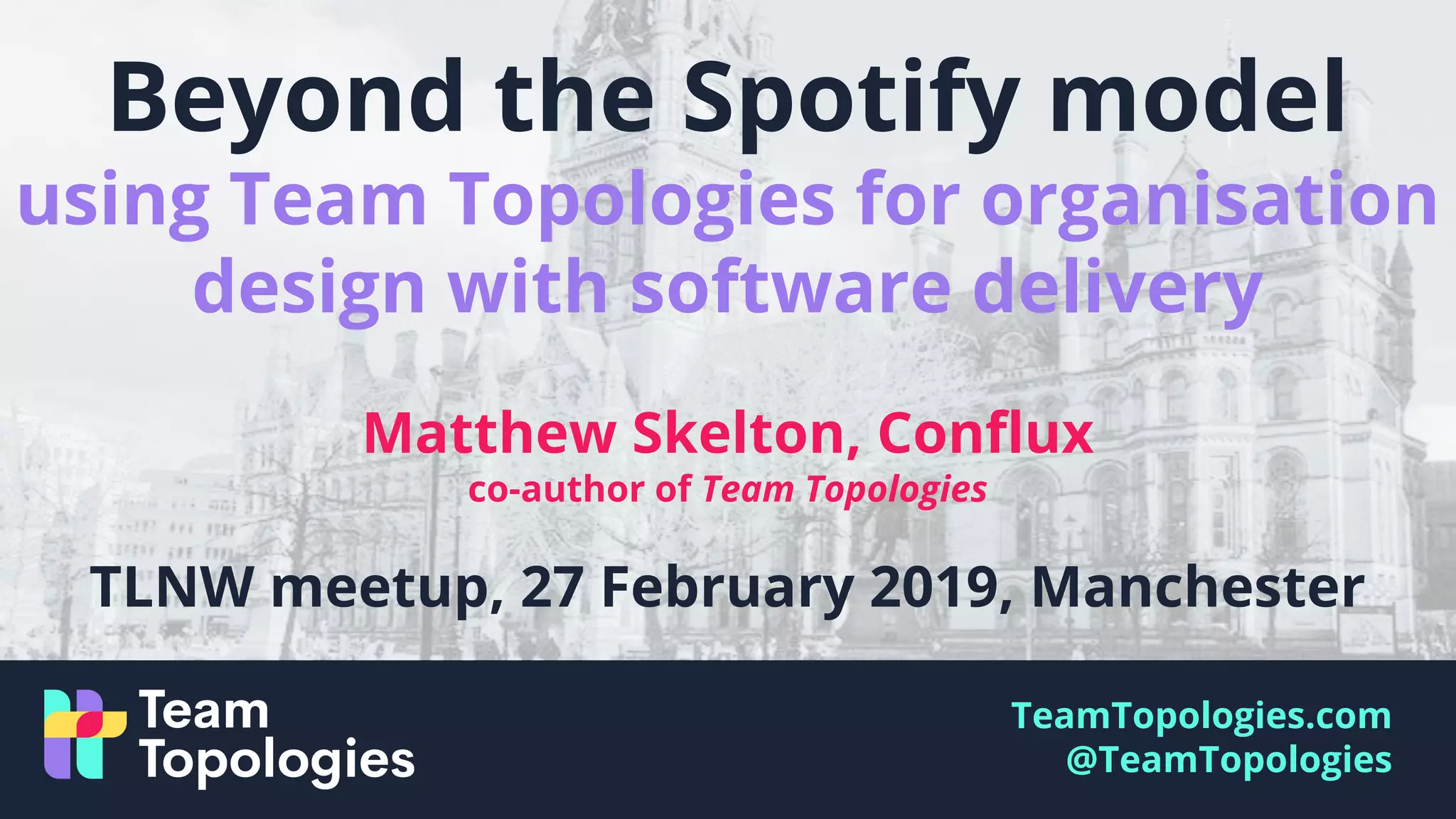 Beyond the Spotify model
using Team Topologies for organisation design with software delivery

Matthew Skelton, Conflux
co-author of Team Topologies

TLNW meetup, 27 February 2019, Manchester

Team Topologies

TeamTopologies.com
@TeamTopologies